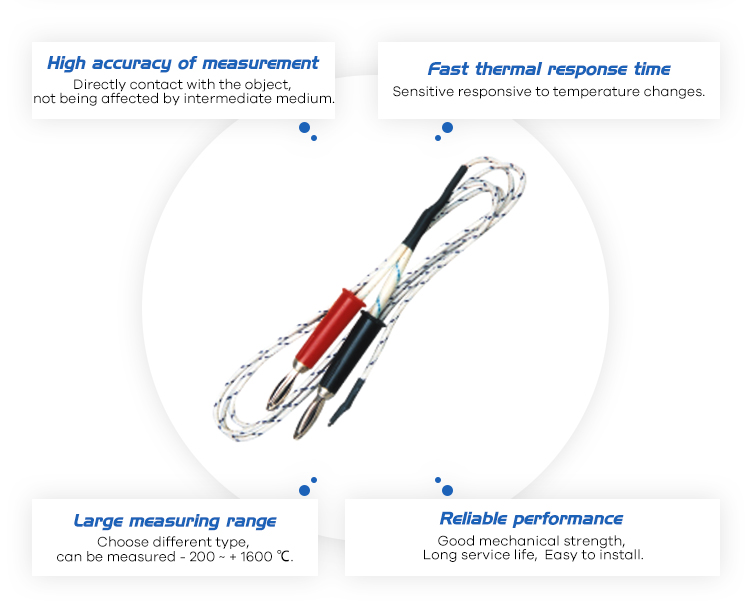 High accuracy of measurement
Directly contact with the object, not being affected by intermediate medium.

Fast thermal response time
Sensitive responsive to temperature changes.

Large measuring range
Choose different type, can be measured - 200 ~ + 1600 ℃.

Reliable performance
Good mechanical strength, Long service life, Easy to install.